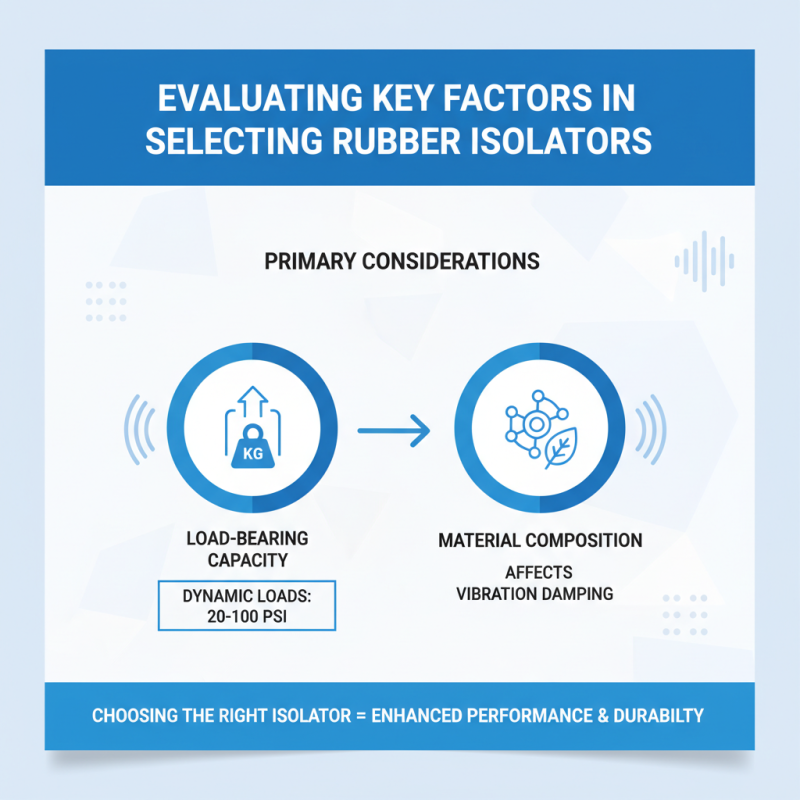 EVALUATING KEY FACTORS IN SELECTING RUBBER ISOLATORS

PRIMARY CONSIDERATIONS

KG

LOAD-BEARING CAPACITY

DYNAMIC LOADS: 20-100 PSI

MATERIAL COMPOSITION

AFFECTS VIBRATION DAMPING

CHOOSING THE RIGHT ISOLATOR = ENHANCED PERFORMANCE & DURABILTY